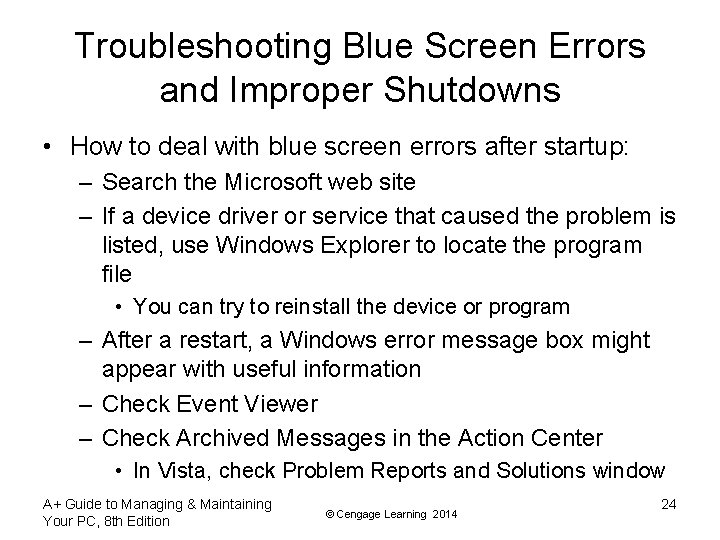 Troubleshooting Blue Screen Errors and Improper Shutdowns

• How to deal with blue screen errors after startup:
  – Search the Microsoft web site
  – If a device driver or service that caused the problem is listed, use Windows Explorer to locate the program file
    • You can try to reinstall the device or program
  – After a restart, a Windows error message box might appear with useful information
  – Check Event Viewer
  – Check Archived Messages in the Action Center
    • In Vista, check Problem Reports and Solutions window

A+ Guide to Managing & Maintaining Your PC, 8th Edition

© Cengage Learning 2014

24